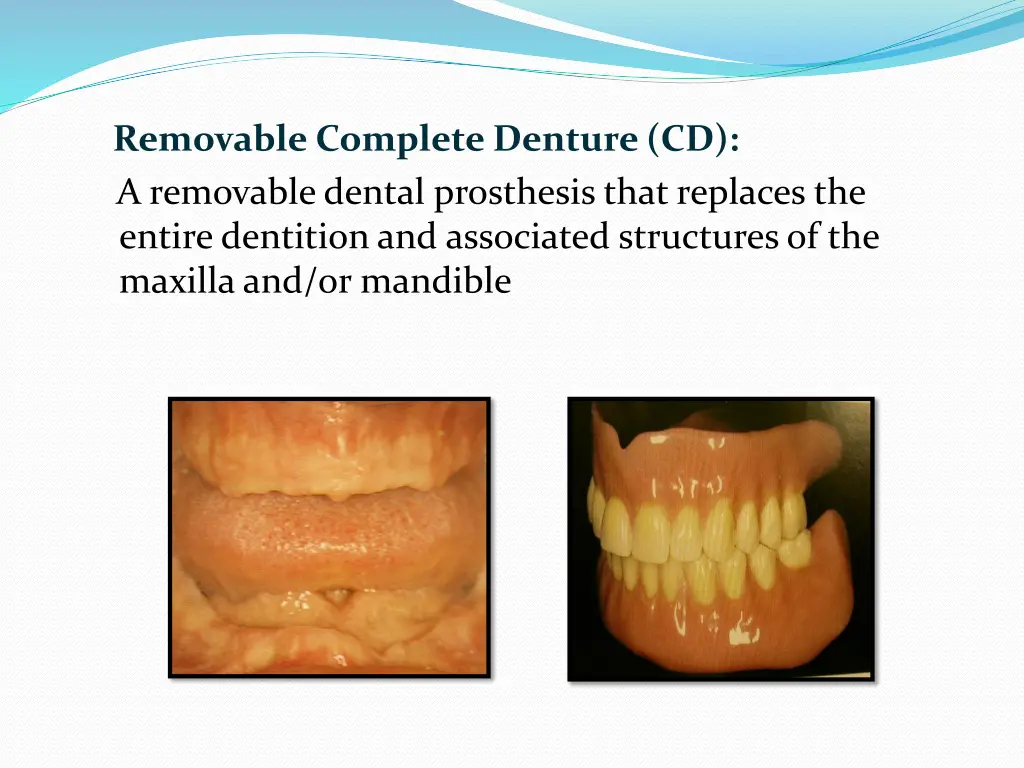 Removable Complete Denture (CD):
A removable dental prosthesis that replaces the entire dentition and associated structures of the maxilla and/or mandible